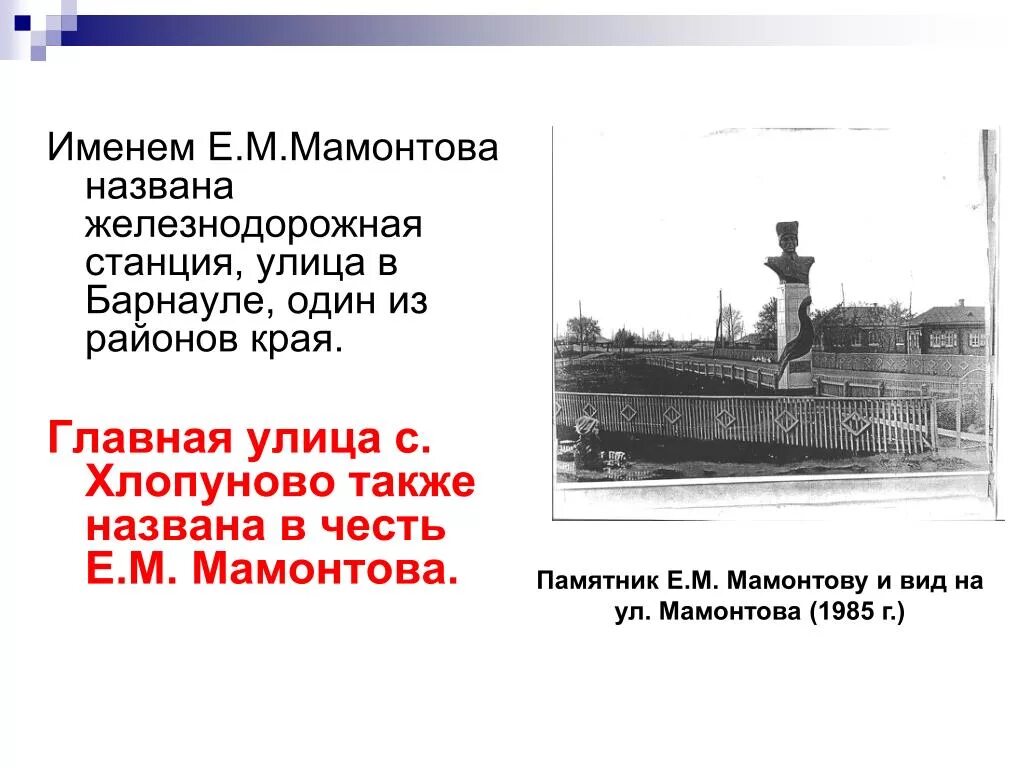 Именем Е.М.Мамонтова названа железнодорожная станция, улица в Барнауле, один из районов края.

Главная улица с. Хлопуново также названа в честь Е.М. Мамонтова.

Памятник Е.М. Мамонтову и вид на ул. Мамонтова (1985 г.)